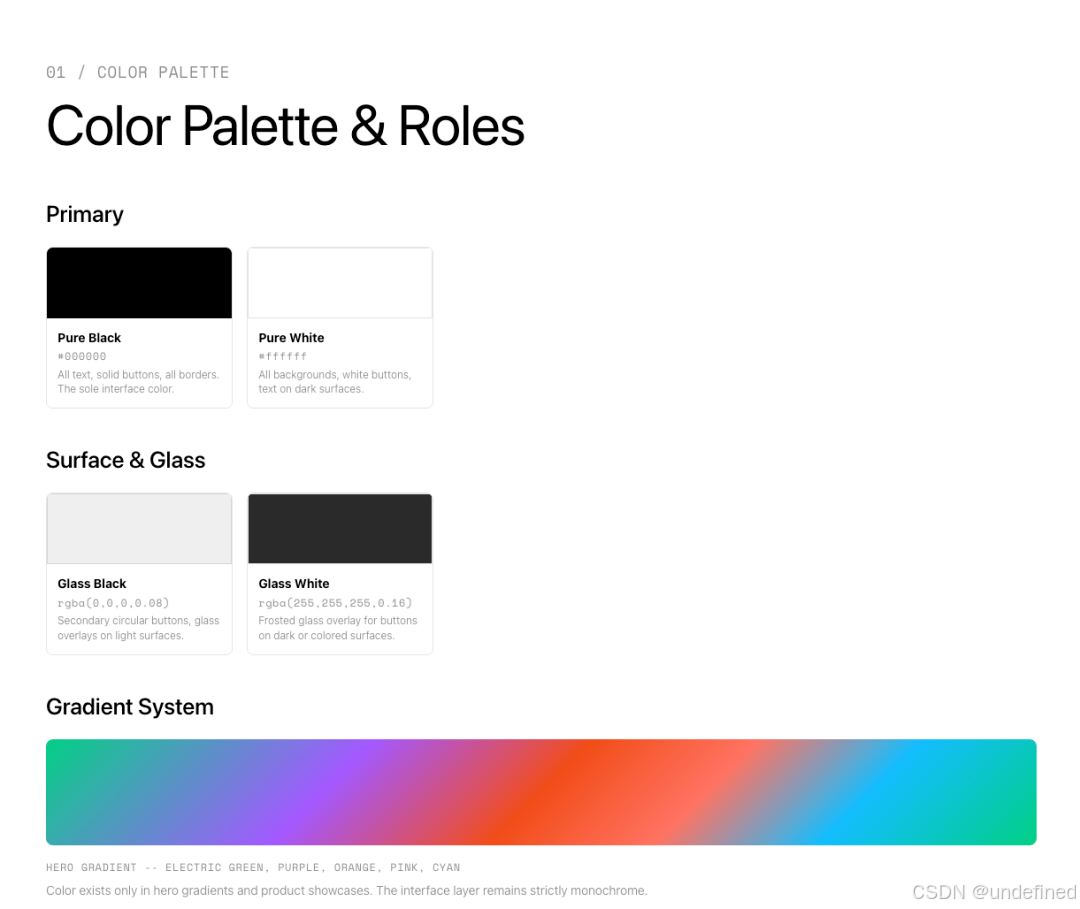 01 / COLOR PALETTE

Color Palette & Roles

Primary

Pure Black
#000000
All text, solid buttons, all borders. The sole interface color.

Pure White
#ffffff
All backgrounds, white buttons, text on dark surfaces.

Surface & Glass

Glass Black
rgba(0,0,0,0.08)
Secondary circular buttons, glass overlays on light surfaces.

Glass White
rgba(255,255,255,0.16)
Frosted glass overlay for buttons on dark or colored surfaces.

Gradient System

HERO GRADIENT -- ELECTRIC GREEN, PURPLE, ORANGE, PINK, CYAN

Color exists only in hero gradients and product showcases. The interface layer remains strictly monochrome.

CSDN @undefined